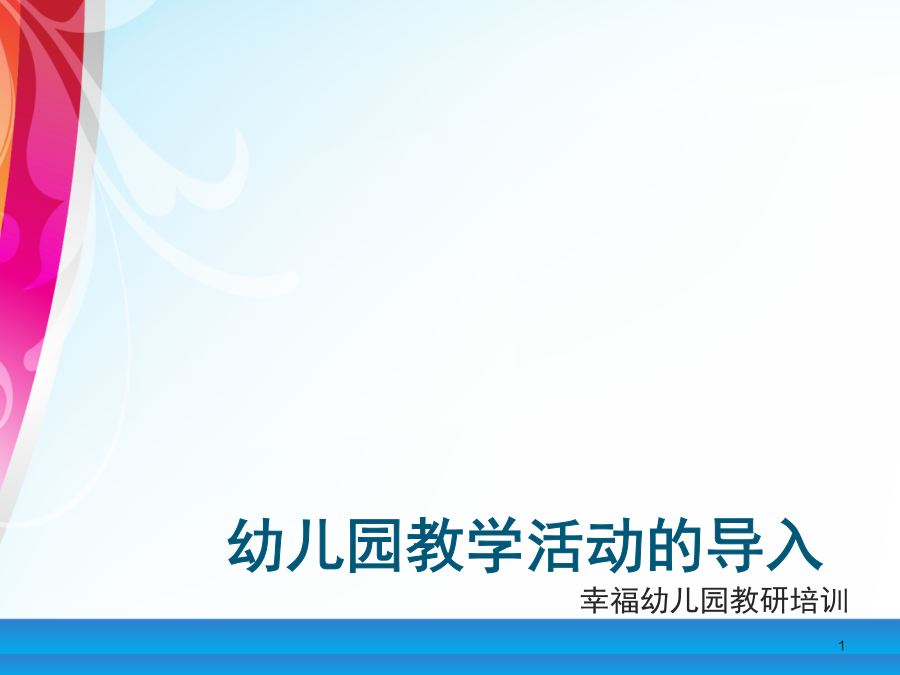 幼儿园教学活动的导入

幸福幼儿园教研培训

1